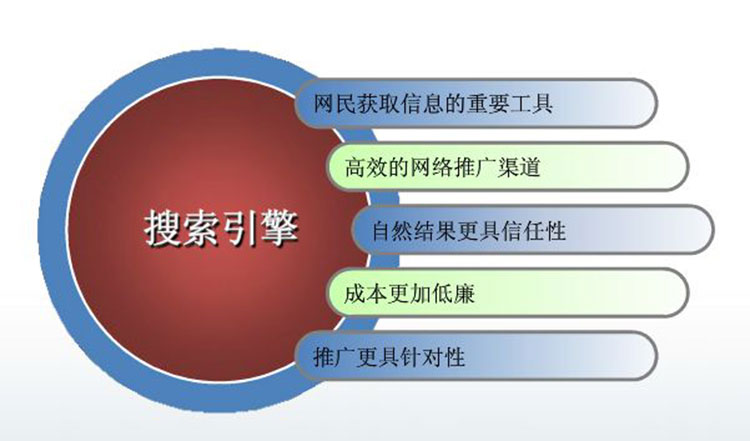 搜索引擎

网民获取信息的重要工具

高效的网络推广渠道

自然结果更具信任性

成本更加低廉

推广更具针对性